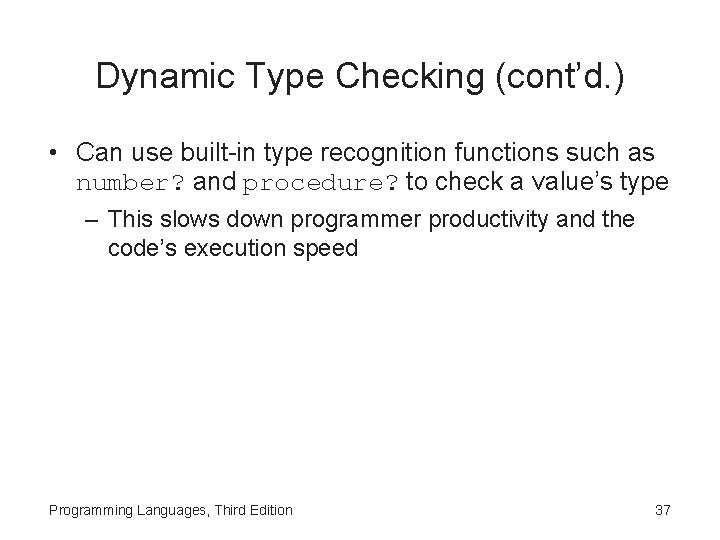 Dynamic Type Checking (cont'd.)

• Can use built-in type recognition functions such as number? and procedure? to check a value's type

– This slows down programmer productivity and the code's execution speed

Programming Languages, Third Edition

37